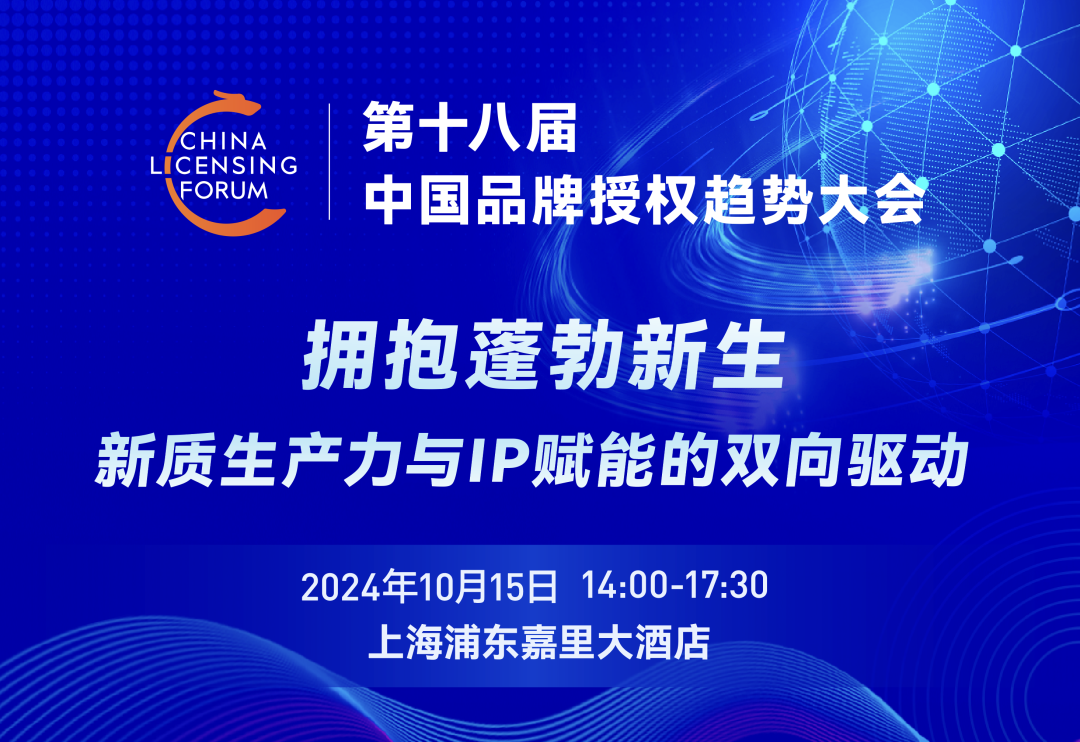 CHINA
LICENSING
FORUM

第十八届
中国品牌授权趋势大会

拥抱蓬勃新生
新质生产力与IP赋能的双向驱动

2024年10月15日 14:00-17:30
上海浦东嘉里大酒店